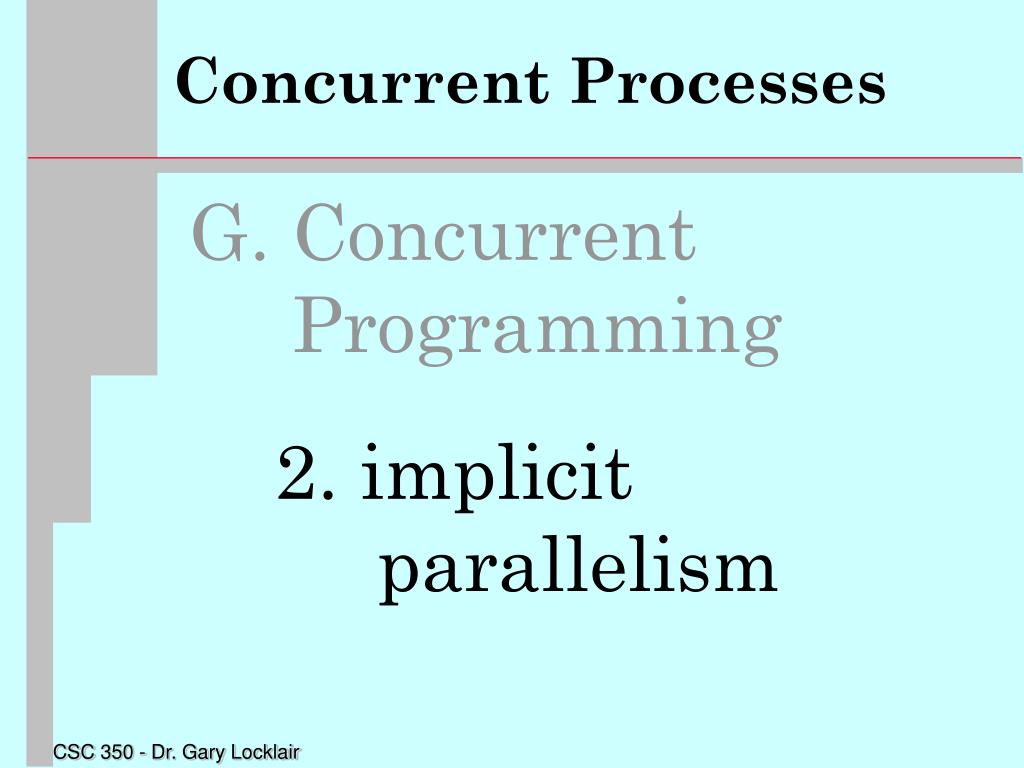 Concurrent Processes

G. Concurrent Programming

2. implicit parallelism

CSC 350 - Dr. Gary Locklair